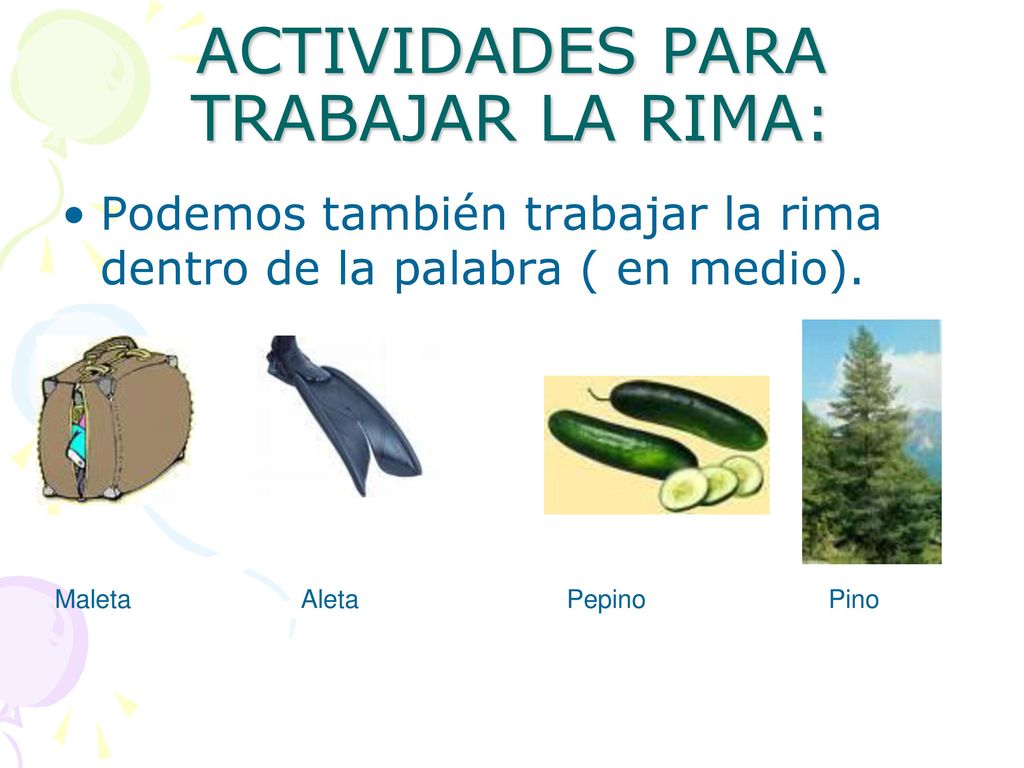 ACTIVIDADES PARA TRABAJAR LA RIMA:

• Podemos también trabajar la rima dentro de la palabra ( en medio).

Maleta Aleta Pepino Pino